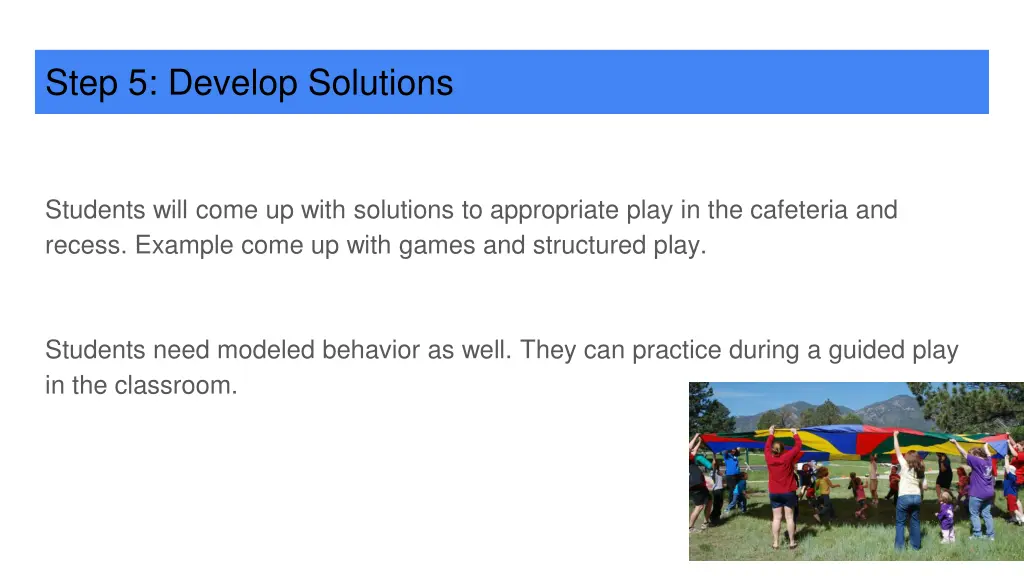 Step 5: Develop Solutions

Students will come up with solutions to appropriate play in the cafeteria and recess. Example come up with games and structured play.

Students need modeled behavior as well. They can practice during a guided play in the classroom.